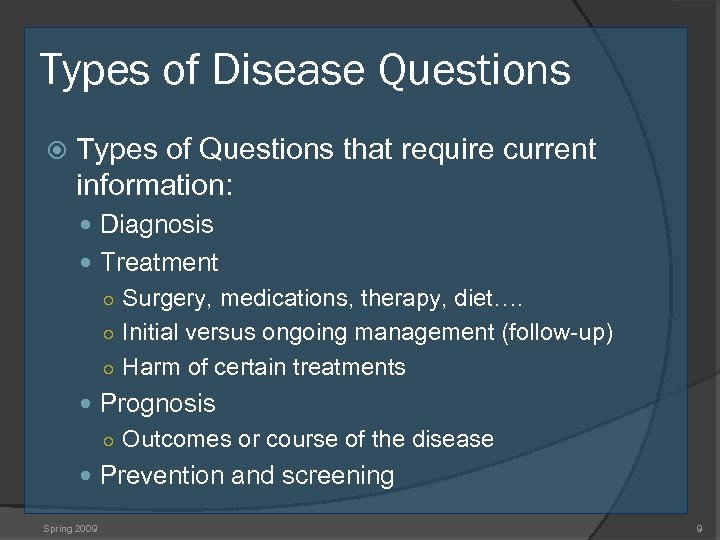 Types of Disease Questions

Types of Questions that require current information:

Diagnosis

Treatment

Surgery, medications, therapy, diet….

Initial versus ongoing management (follow-up)

Harm of certain treatments

Prognosis

Outcomes or course of the disease

Prevention and screening

Spring 2009

9